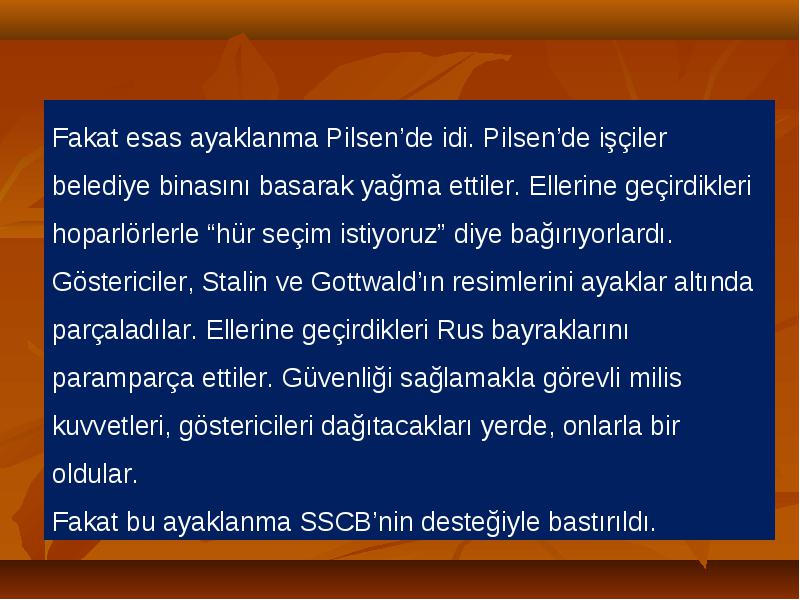 Fakat esas ayaklanma Pilsen’de idi. Pilsen’de işçiler belediye binasını basarak yağma ettiler. Ellerine geçirdikleri hoparlörlerle “hür seçim istiyoruz” diye bağırıyorlardı. Göstericiler, Stalin ve Gottwald’ın resimlerini ayaklar altında parçaladılar. Ellerine geçirdikleri Rus bayraklarını paramparça ettiler. Güvenliği sağlamakla görevli milis kuvvetleri, göstericileri dağıtacakları yerde, onlarla bir oldular.
Fakat bu ayaklanma SSCB’nin desteğiyle bastırıldı.